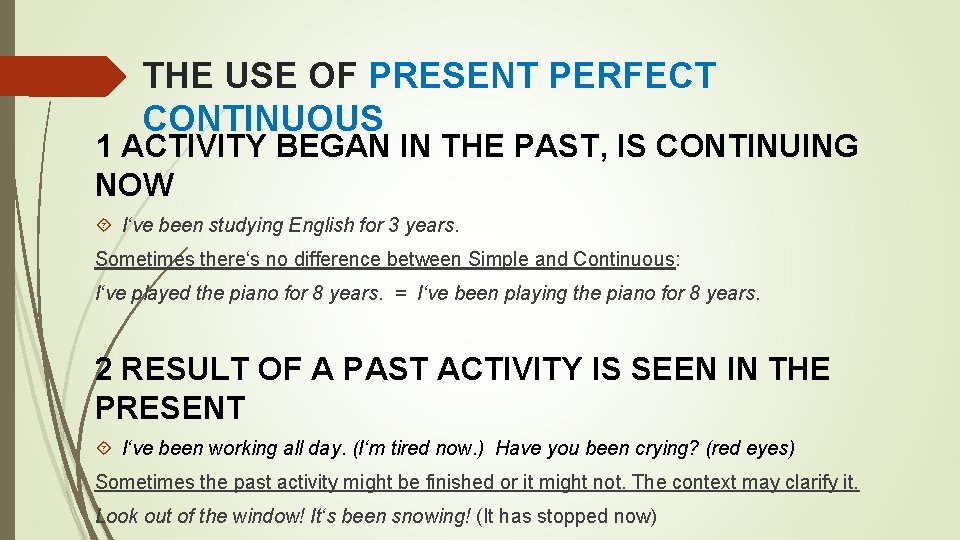 THE USE OF PRESENT PERFECT CONTINUOUS

1 ACTIVITY BEGAN IN THE PAST, IS CONTINUING NOW

I‘ve been studying English for 3 years.

Sometimes there‘s no difference between Simple and Continuous:

I‘ve played the piano for 8 years. = I‘ve been playing the piano for 8 years.

2 RESULT OF A PAST ACTIVITY IS SEEN IN THE PRESENT

I‘ve been working all day. (I‘m tired now.) Have you been crying? (red eyes)

Sometimes the past activity might be finished or it might not. The context may clarify it.

Look out of the window! It‘s been snowing! (It has stopped now)